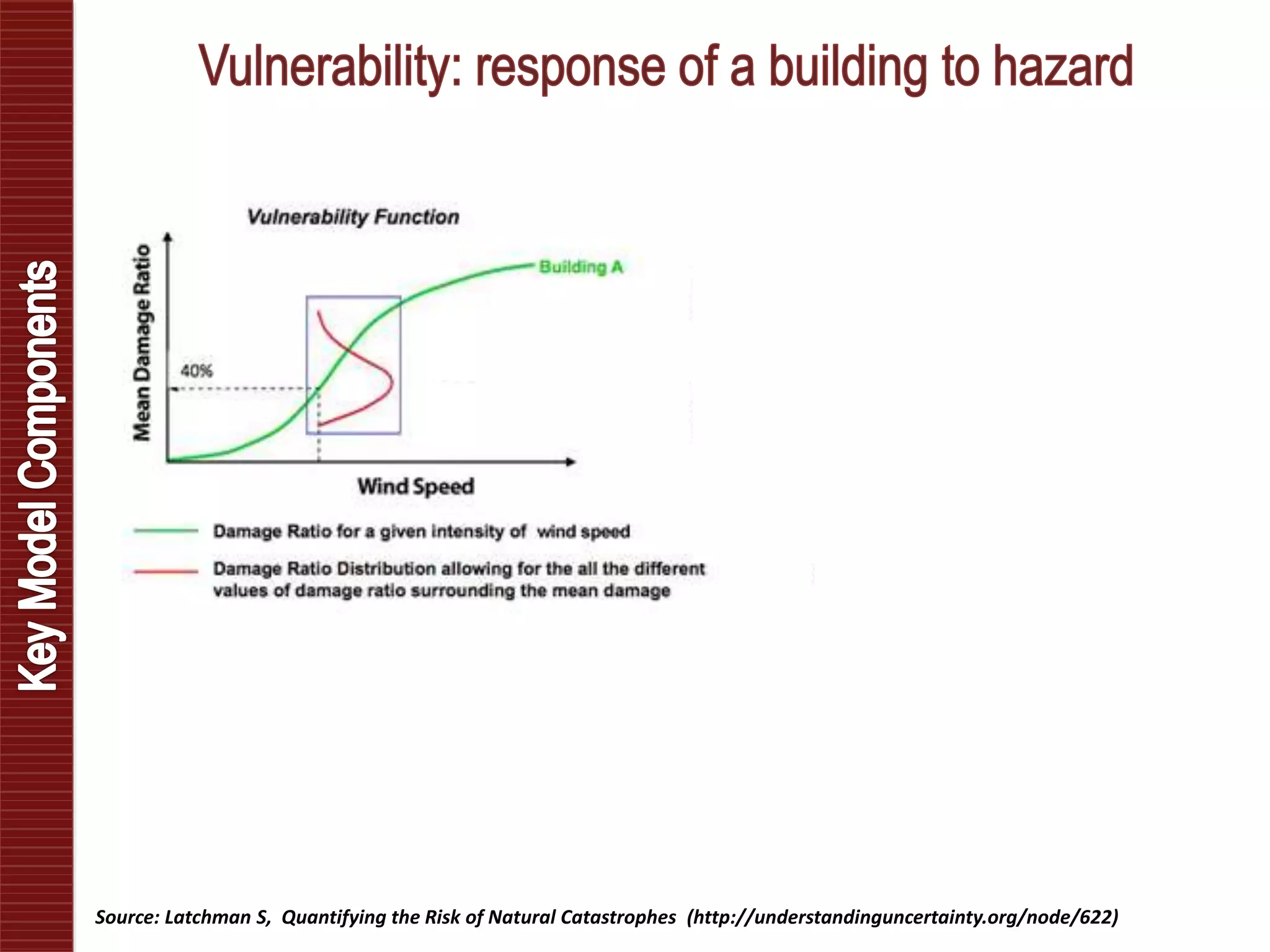 Key Model Components

Vulnerability: response of a building to hazard

Vulnerability Function

Mean Damage Ratio

Building A

40%

Wind Speed

Damage Ratio for a given intensity of wind speed

Damage Ratio Distribution allowing for the all the different values of damage ratio surrounding the mean damage

Source: Latchman S, Quantifying the Risk of Natural Catastrophes (http://understandinguncertainty.org/node/622)